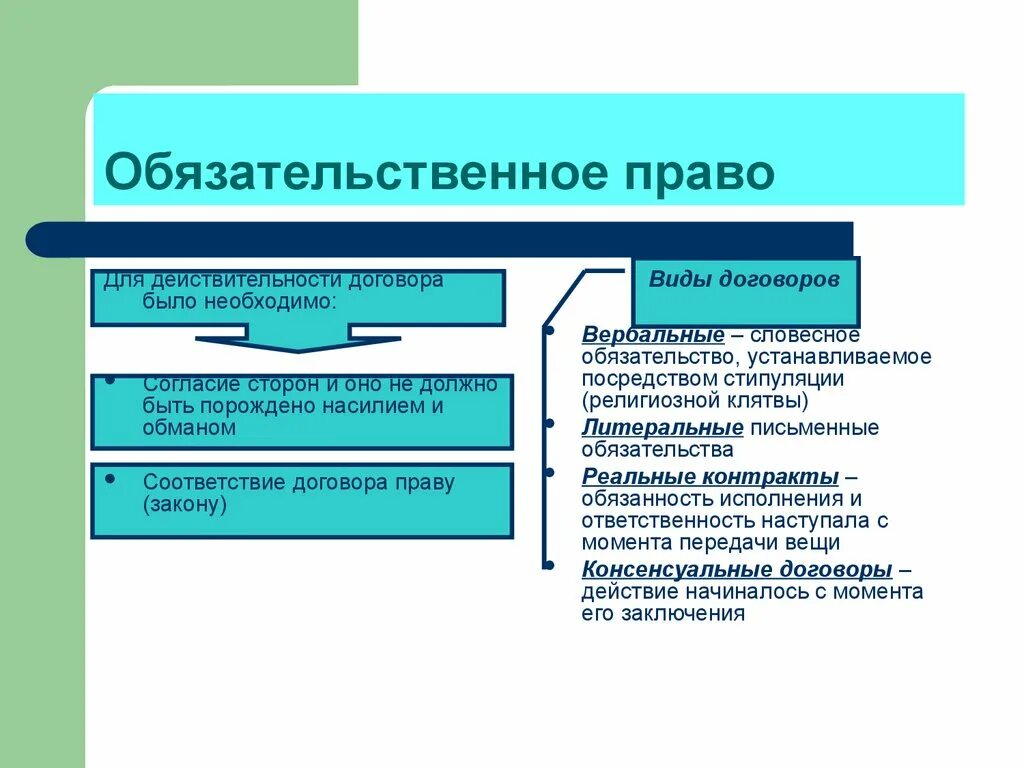 Обязательственное право

Для действительности договора было необходимо:

• Согласие сторон и оно не должно быть порождено насилием и обманом

• Соответствие договора праву (закону)

Виды договоров

• Вербальные – словесное обязательство, устанавливаемое посредством стипуляции (религиозной клятвы)
• Литеральные письменные обязательства
• Реальные контракты – обязанность исполнения и ответственность наступала с момента передачи вещи
• Консенсуальные договоры – действие начиналось с момента его заключения